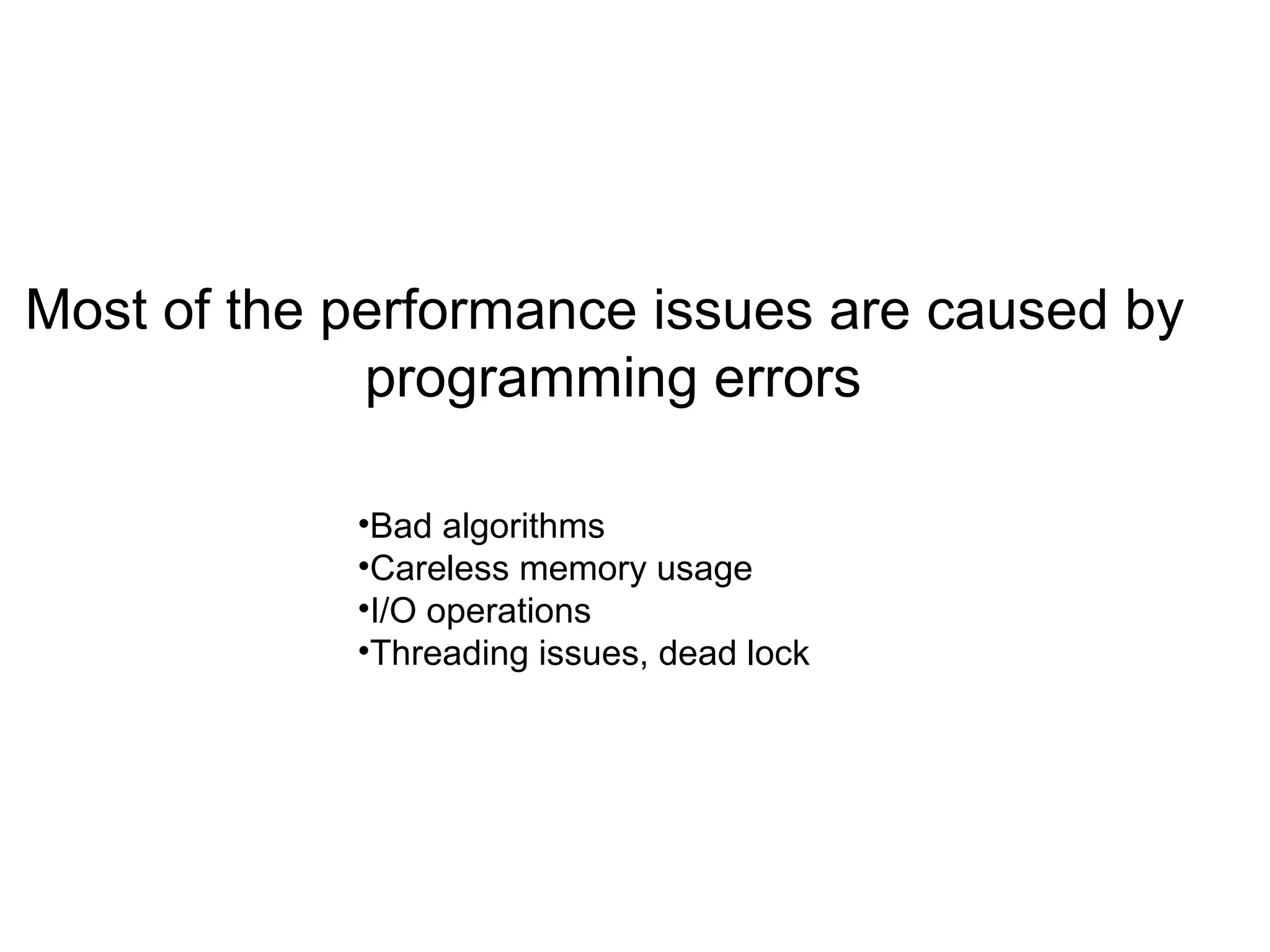 Most of the performance issues are caused by programming errors

•Bad algorithms
•Careless memory usage
•I/O operations
•Threading issues, dead lock